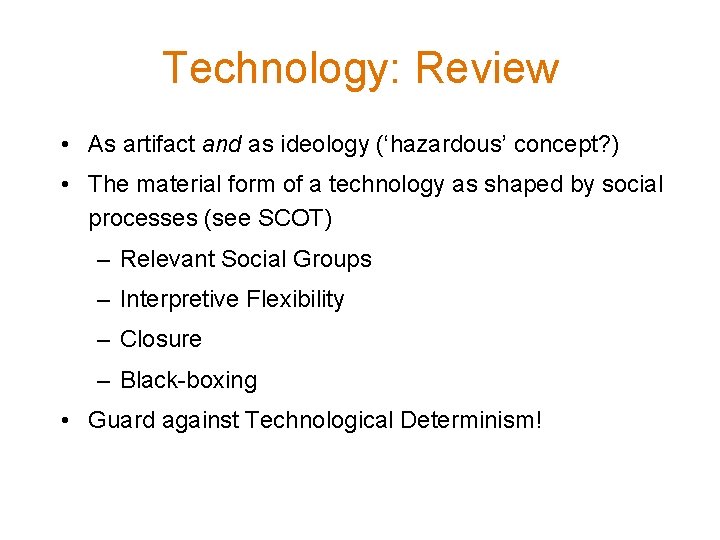 Technology: Review

• As artifact and as ideology (‘hazardous’ concept?)
• The material form of a technology as shaped by social processes (see SCOT)
– Relevant Social Groups
– Interpretive Flexibility
– Closure
– Black-boxing
• Guard against Technological Determinism!